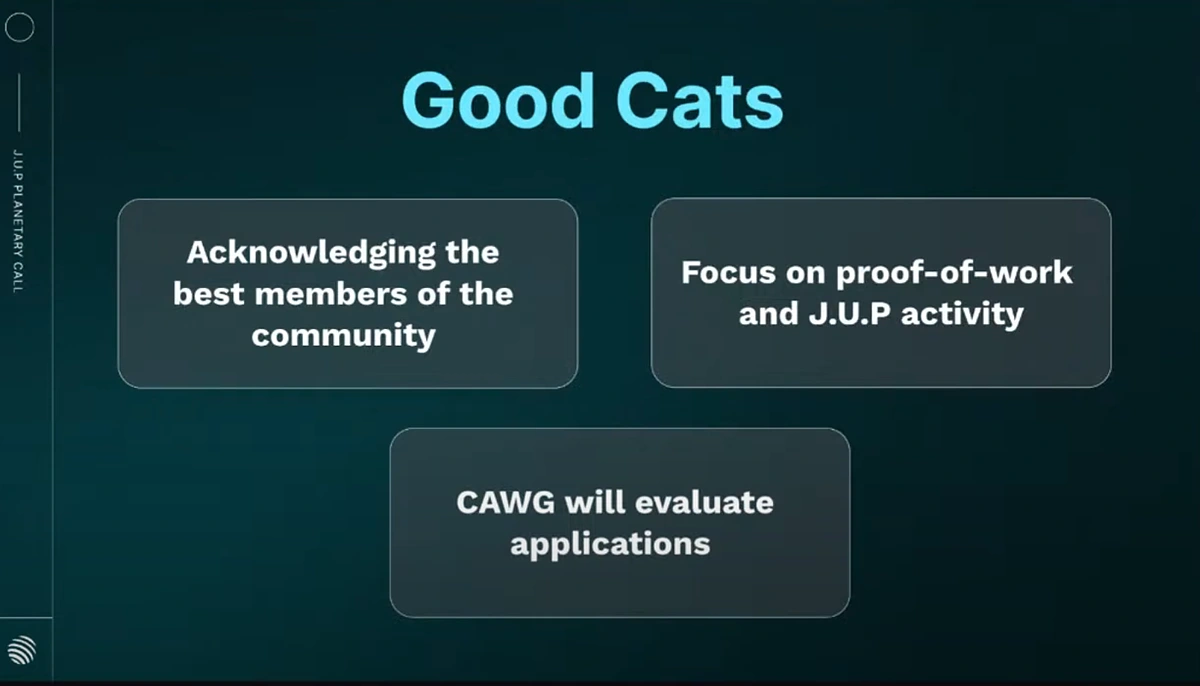 J.U.P PLANETARY CALL

Good Cats

Acknowledging the best members of the community

Focus on proof-of-work and J.U.P activity

CAWG will evaluate applications